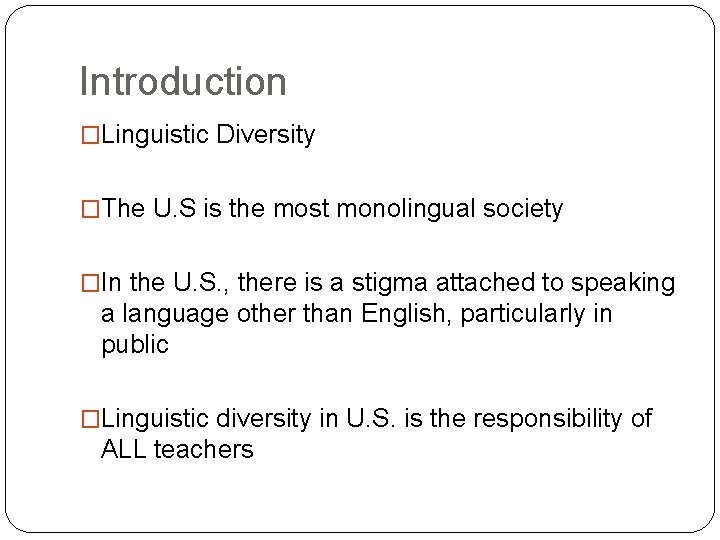 Introduction

□Linguistic Diversity

□The U.S is the most monolingual society

□In the U.S., there is a stigma attached to speaking a language other than English, particularly in public

□Linguistic diversity in U.S. is the responsibility of ALL teachers